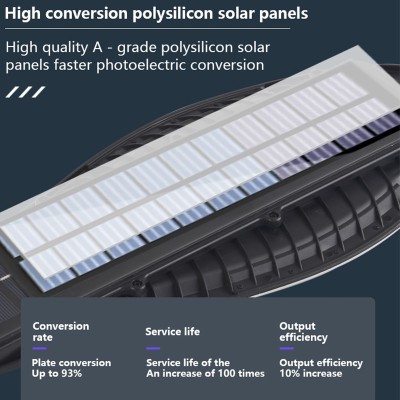 High conversion polysilicon solar panels

High quality A - grade polysilicon solar panels faster photoelectric conversion

Conversion rate

Plate conversion Up to 93%

Service life

Service life of the An increase of 100 times

Output efficiency

Output efficiency 10% increase